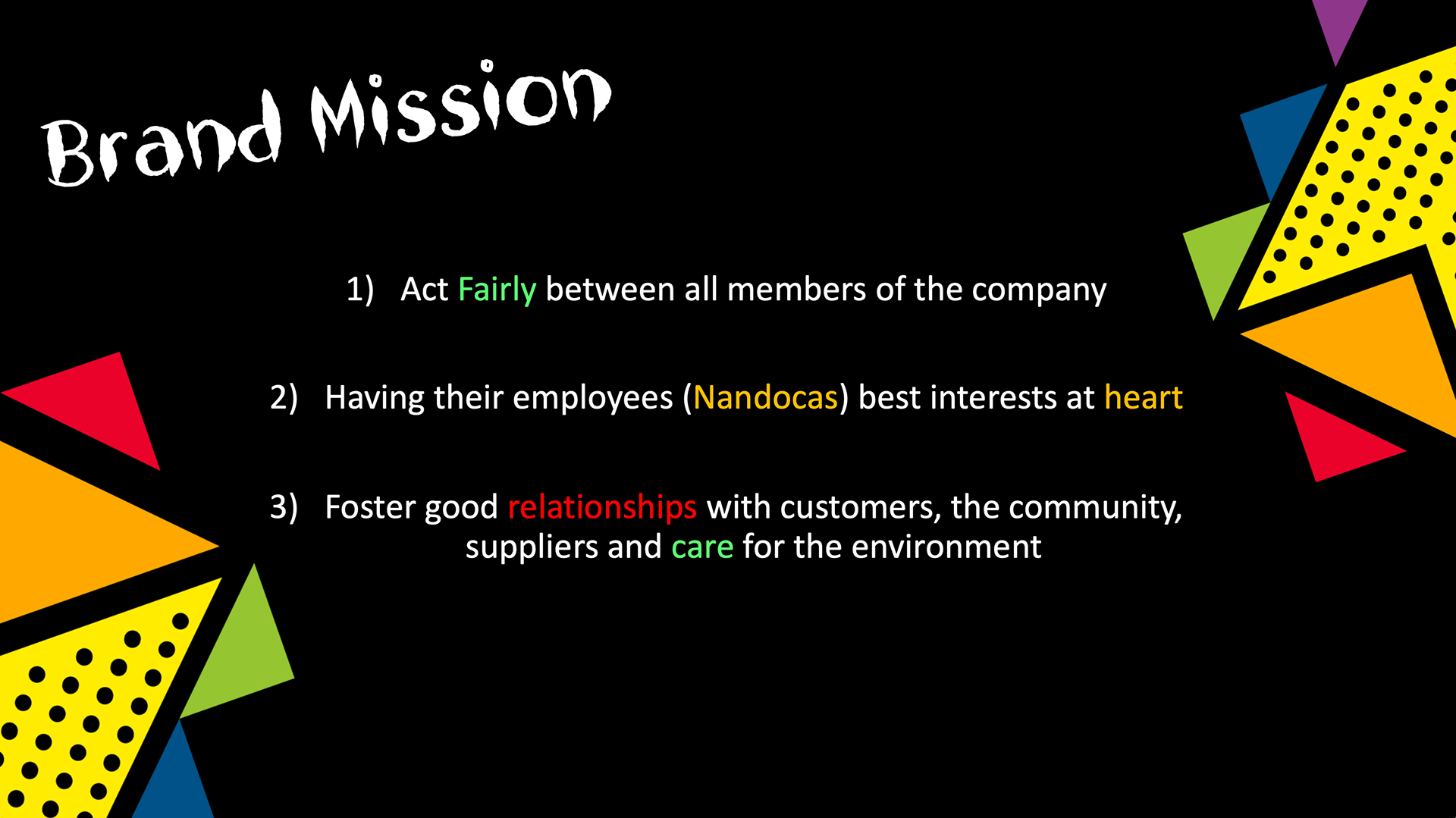 Brand Mission

1) Act Fairly between all members of the company

2) Having their employees (Nandocas) best interests at heart

3) Foster good relationships with customers, the community, suppliers and care for the environment